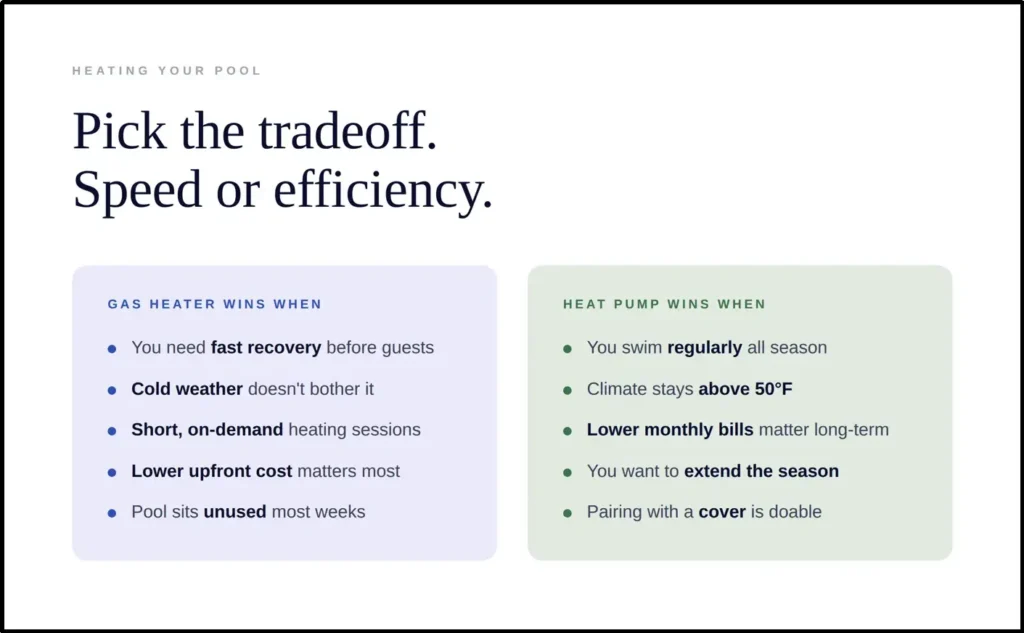 HEATING YOUR POOL

Pick the tradeoff.
Speed or efficiency.

GAS HEATER WINS WHEN

- You need fast recovery before guests
- Cold weather doesn't bother it
- Short, on-demand heating sessions
- Lower upfront cost matters most
- Pool sits unused most weeks

HEAT PUMP WINS WHEN

- You swim regularly all season
- Climate stays above 50°F
- Lower monthly bills matter long-term
- You want to extend the season
- Pairing with a cover is doable